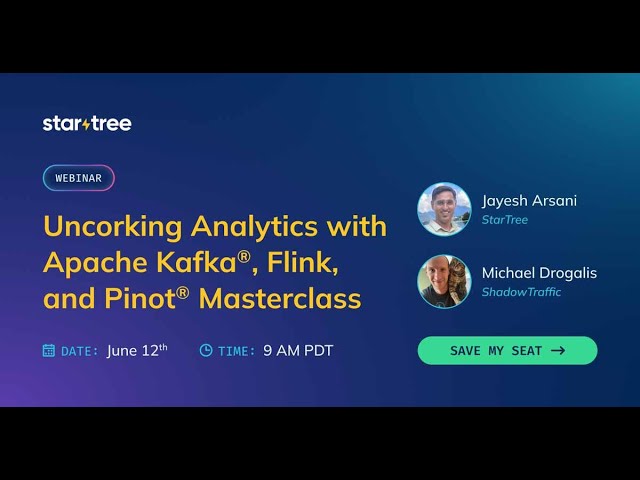 startree

WEBINAR

Uncorking Analytics with Apache Kafka®, Flink, and Pinot® Masterclass

DATE: June 12th

TIME: 9 AM PDT

Jayesh Arsani
StarTree

Michael Drogalis
ShadowTraffic

SAVE MY SEAT →